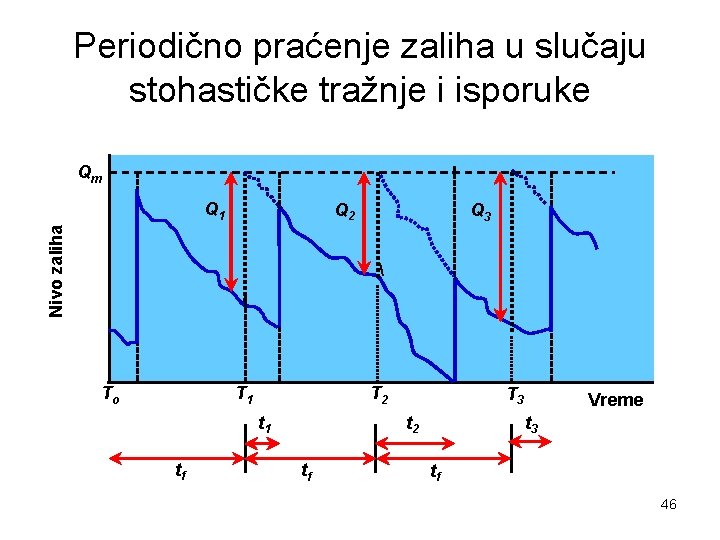 Periodično praćenje zaliha u slučaju stohastičke tražnje i isporuke

$Q_m$

Nivo zaliha

$Q_1$

$Q_2$

$Q_3$

$T_o$

$T_1$

$T_2$

$T_3$

Vreme

$t_1$

$t_2$

$t_3$

$t_f$

$t_f$

$t_f$

46